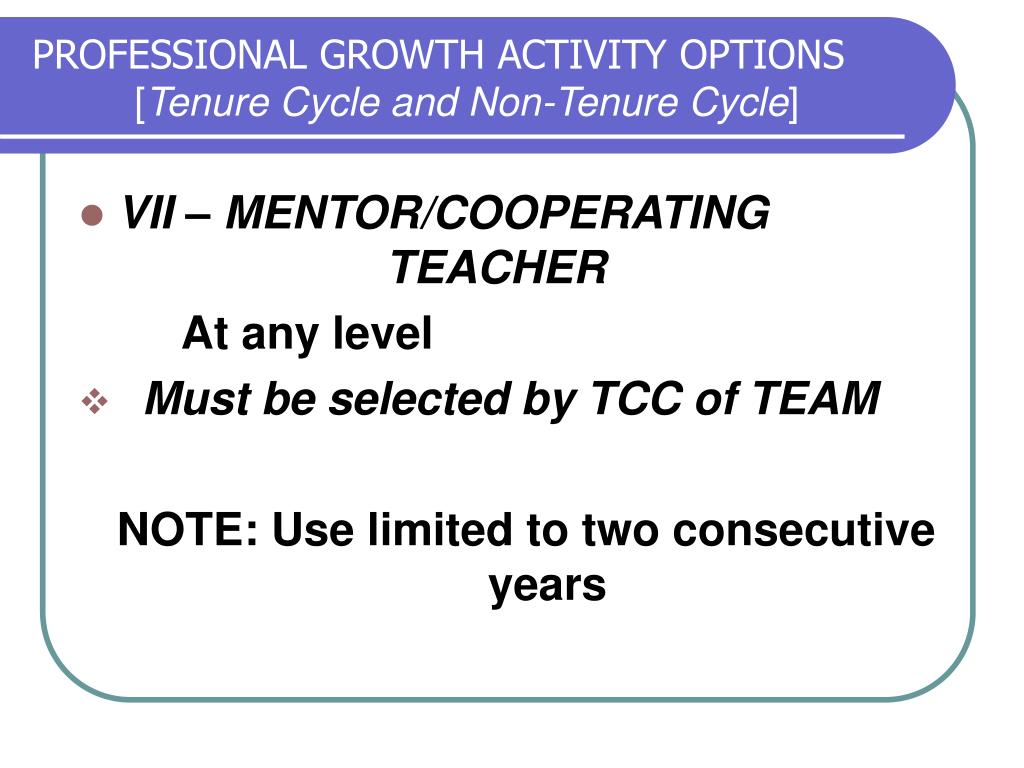 PROFESSIONAL GROWTH ACTIVITY OPTIONS
[Tenure Cycle and Non-Tenure Cycle]

VII – MENTOR/COOPERATING TEACHER

At any level

Must be selected by TCC of TEAM

NOTE: Use limited to two consecutive years